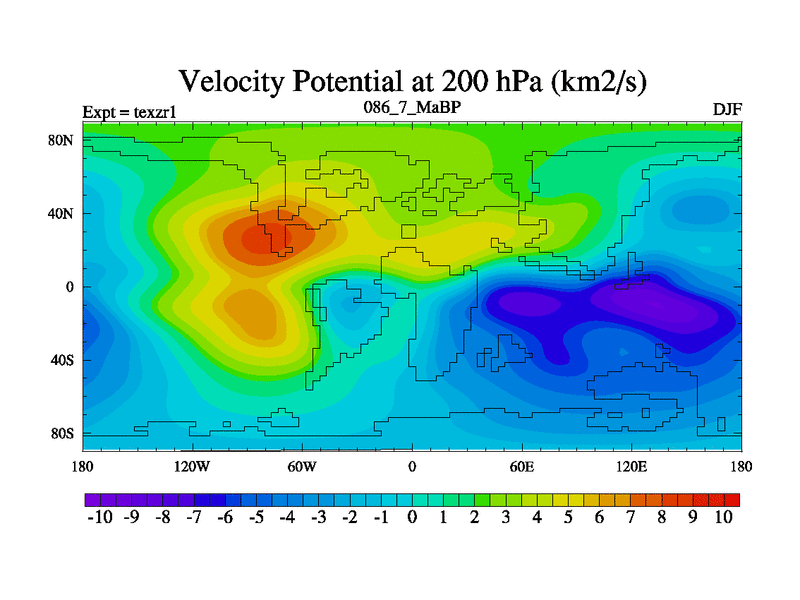 Velocity Potential at 200 hPa (km2/s)

Expt = texzr1
086_7_MaBP
DJF

80N
40N
0
40S
80S

180
120W
60W
0
60E
120E
180

-10 -9 -8 -7 -6 -5 -4 -3 -2 -1 0 1 2 3 4 5 6 7 8 9 10